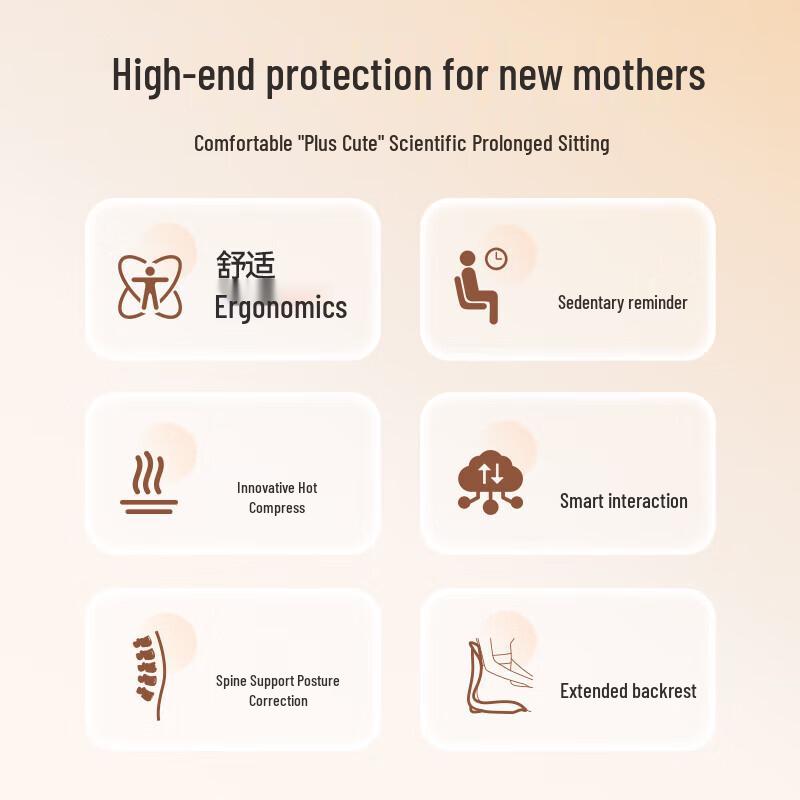 High-end protection for new mothers

Comfortable "Plus Cute" Scientific Prolonged Sitting

舒适
Ergonomics

Sedentary reminder

Innovative Hot Compress

Smart interaction

Spine Support Posture Correction

Extended backrest